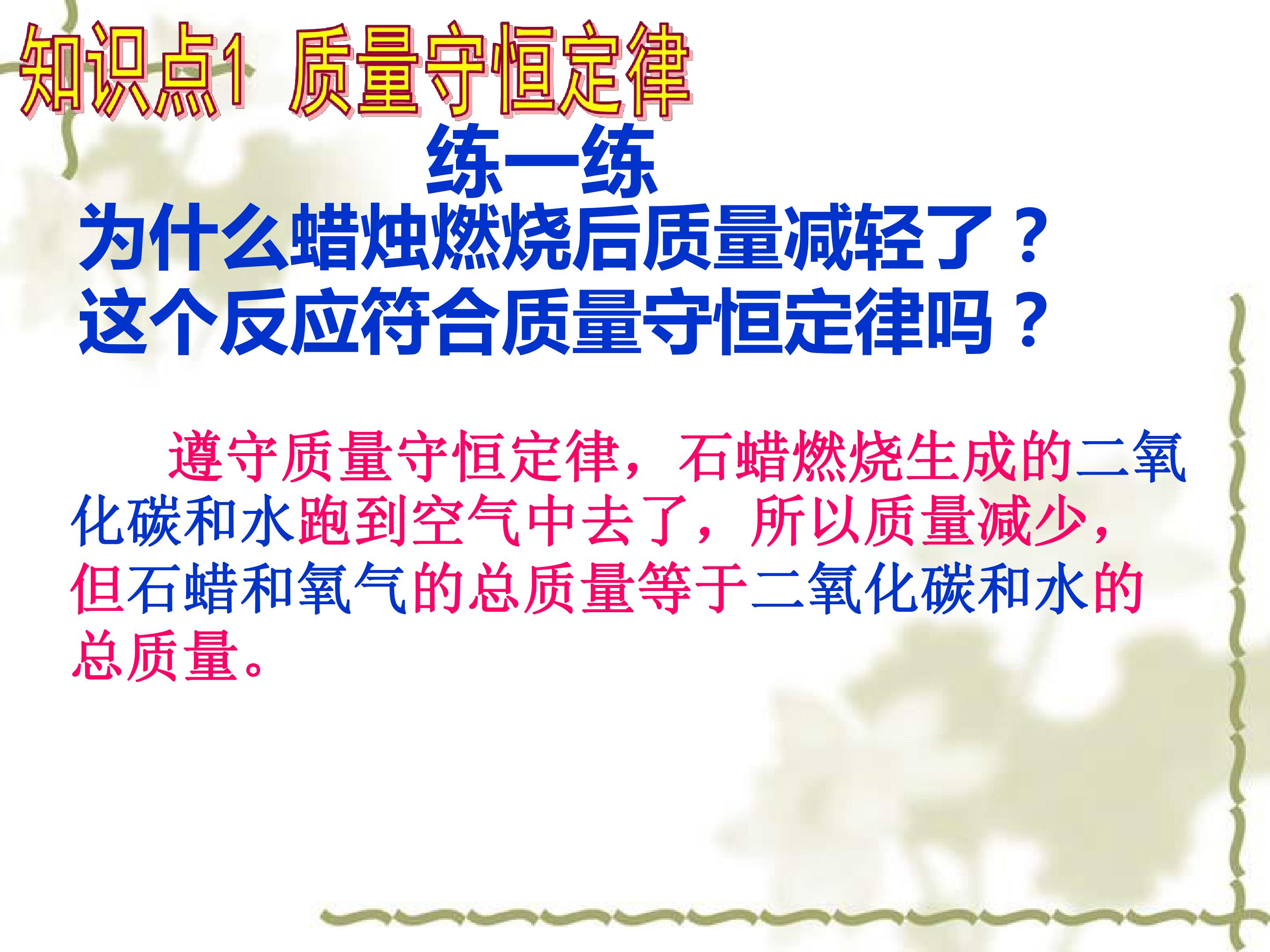 知识点1 质量守恒定律

练一练

为什么蜡烛燃烧后质量减轻了？
这个反应符合质量守恒定律吗？

遵守质量守恒定律，石蜡燃烧生成的二氧化碳和水跑到空气中去了，所以质量减少，但石蜡和氧气的总质量等于二氧化碳和水的总质量。